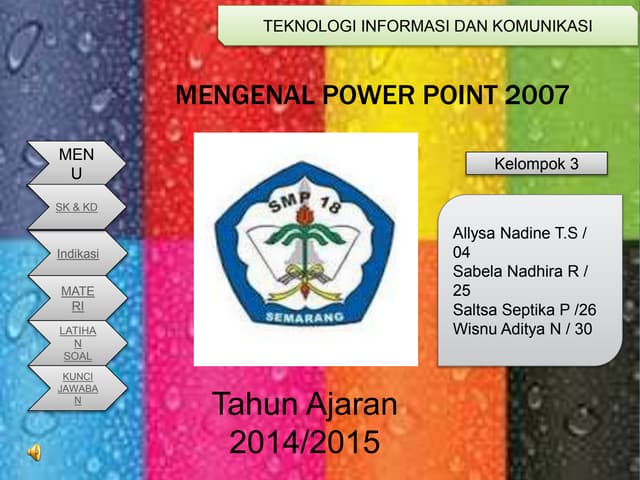 TEKNOLOGI INFORMASI DAN KOMUNIKASI

MENGENAL POWER POINT 2007

MENU

SK & KD

Indikasi

MATERI

LATIHAN SOAL

KUNCI JAWABAN

SMP 18

SEMARANG

Kelompok 3

Allysa Nadine T.S / 04
Sabela Nadhira R / 25
Saltsa Septika P /26
Wisnu Aditya N / 30

Tahun Ajaran 2014/2015